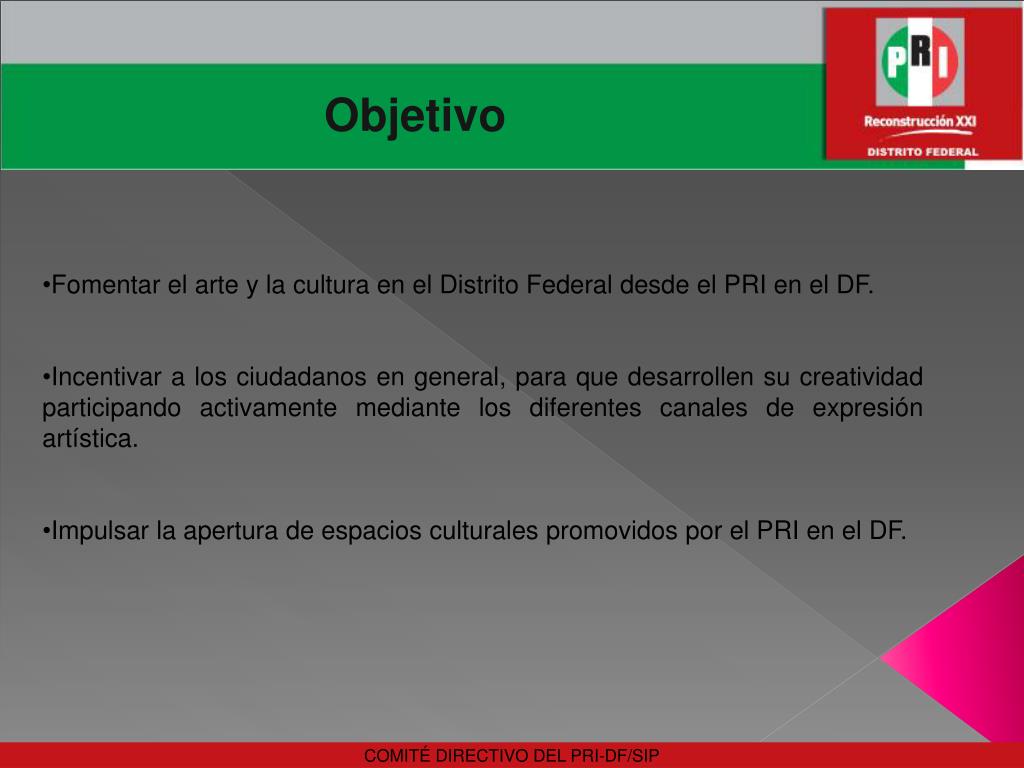 Objetivo

PRI
Reconstrucción XXI
DISTRITO FEDERAL

•Fomentar el arte y la cultura en el Distrito Federal desde el PRI en el DF.

•Incentivar a los ciudadanos en general, para que desarrollen su creatividad participando activamente mediante los diferentes canales de expresión artística.

•Impulsar la apertura de espacios culturales promovidos por el PRI en el DF.

COMITÉ DIRECTIVO DEL PRI-DF/SIP